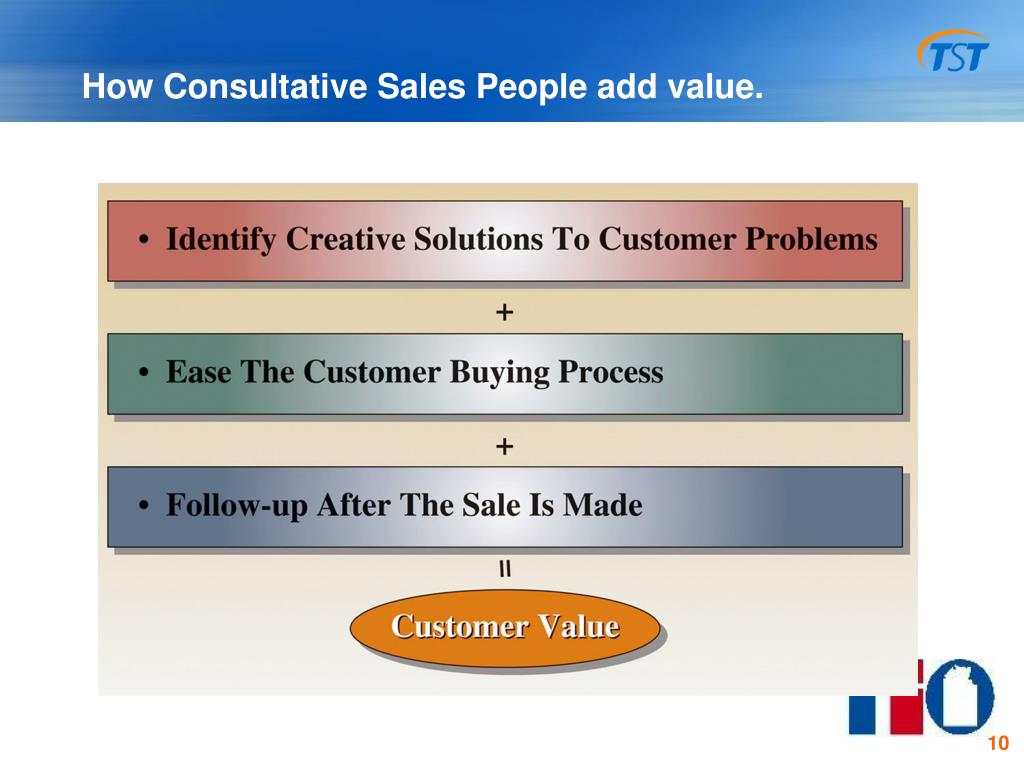 TST

How Consultative Sales People add value.

• Identify Creative Solutions To Customer Problems

+

• Ease The Customer Buying Process

+

• Follow-up After The Sale Is Made

=

Customer Value

10